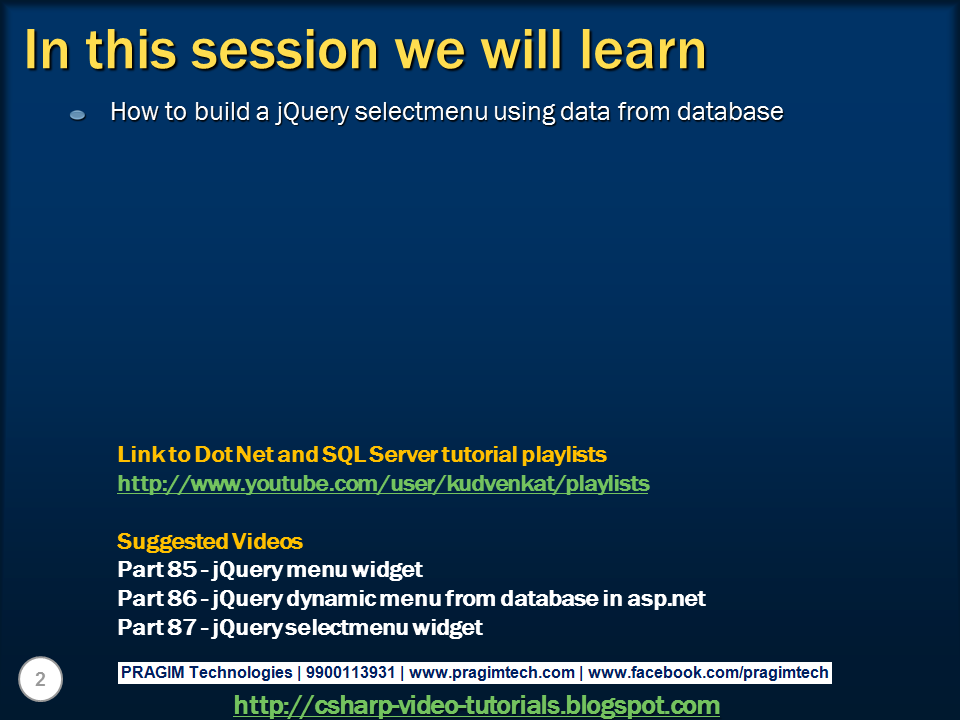 In this session we will learn

How to build a jQuery selectmenu using data from database

Link to Dot Net and SQL Server tutorial playlists
http://www.youtube.com/user/kudvenkat/playlists

Suggested Videos
Part 85 - jQuery menu widget
Part 86 - jQuery dynamic menu from database in asp.net
Part 87 - jQuery selectmenu widget

2

PRAGIM Technologies | 9900113931 | www.pragimtech.com | www.facebook.com/pragimtech

http://csharp-video-tutorials.blogspot.com